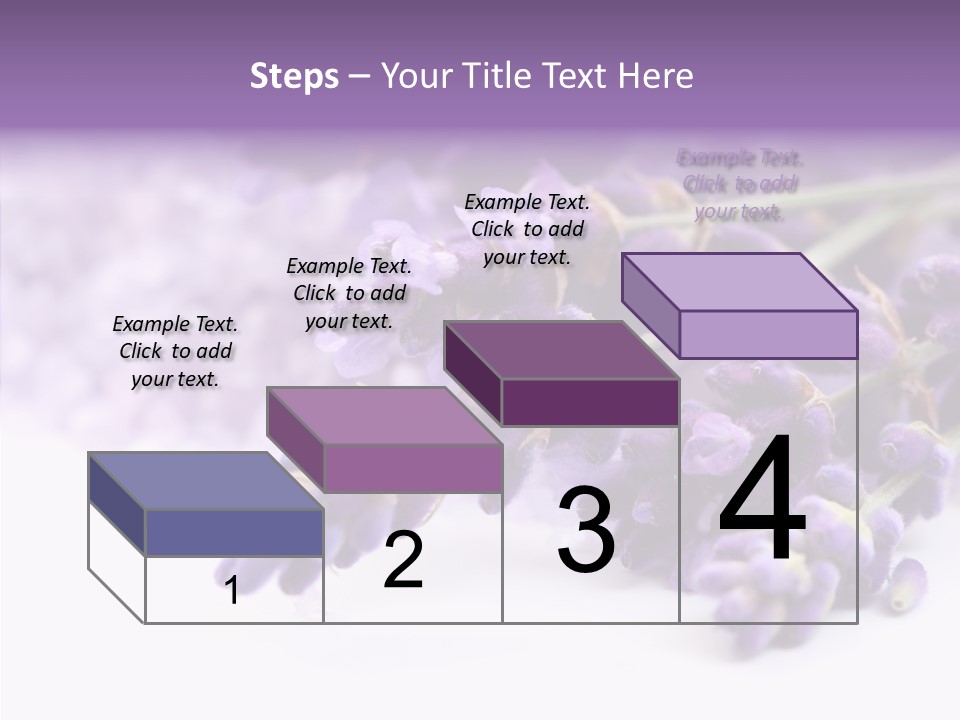 Steps – Your Title Text Here

Example Text. Click to add your text.

Example Text. Click to add your text.

Example Text. Click to add your text.

Example Text. Click to add your text.

1

2

3

4